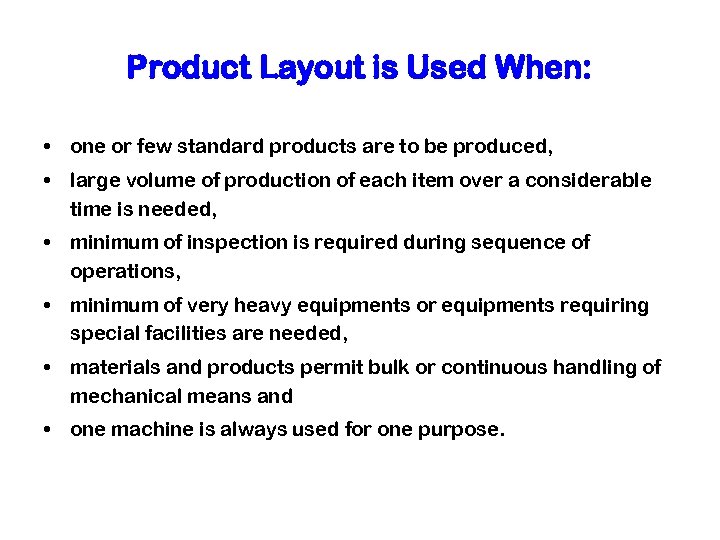 Product Layout is Used When:

• one or few standard products are to be produced,
• large volume of production of each item over a considerable time is needed,
• minimum of inspection is required during sequence of operations,
• minimum of very heavy equipments or equipments requiring special facilities are needed,
• materials and products permit bulk or continuous handling of mechanical means and
• one machine is always used for one purpose.